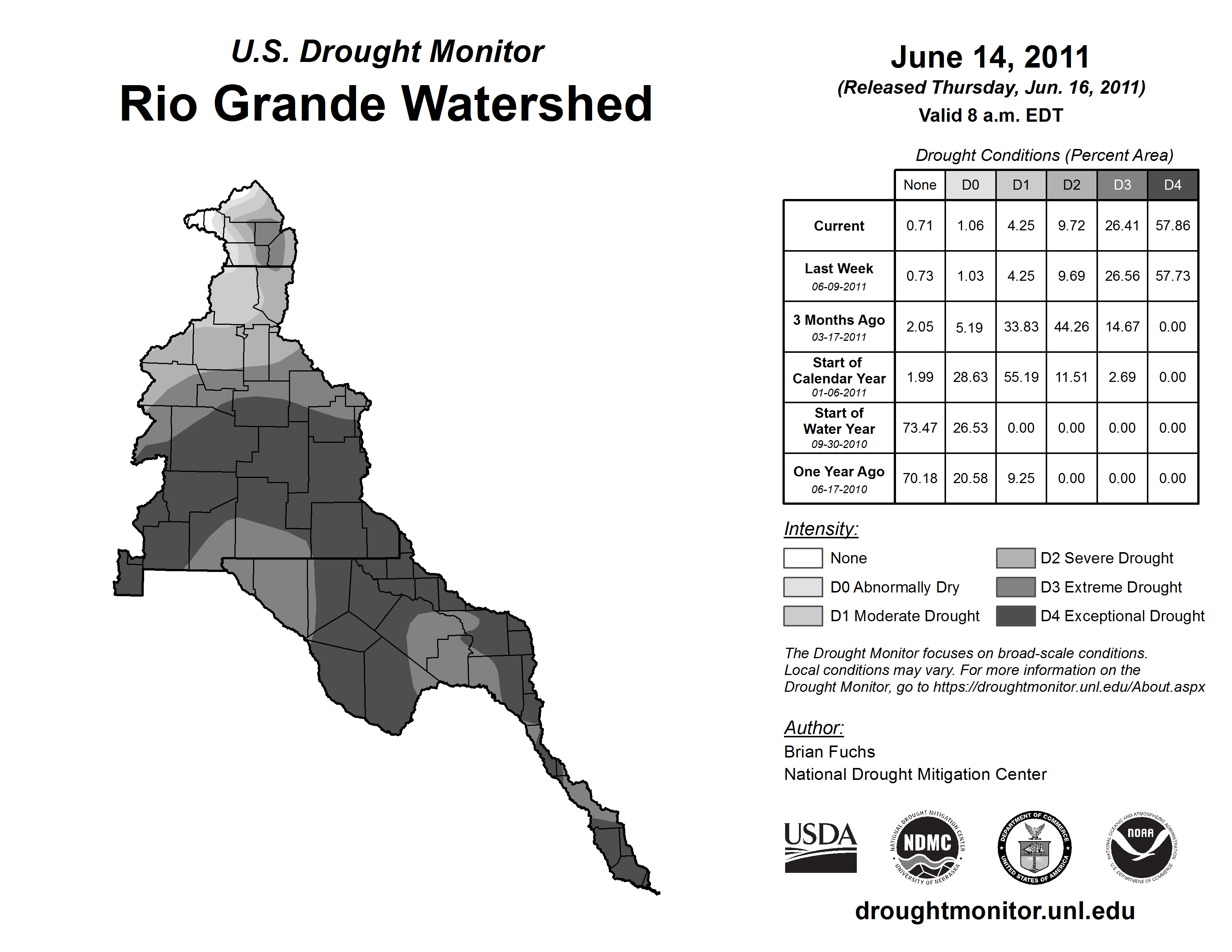 U.S. Drought Monitor
Rio Grande Watershed

June 14, 2011
(Released Thursday, Jun. 16, 2011)
Valid 8 a.m. EDT

Drought Conditions (Percent Area)

| | None | D0 | D1 | D2 | D3 | D4 |
|---|---|---|---|---|---|---|
| Current | 0.71 | 1.06 | 4.25 | 9.72 | 26.41 | 57.86 |
| Last Week 06-09-2011 | 0.73 | 1.03 | 4.25 | 9.69 | 26.56 | 57.73 |
| 3 Months Ago 03-17-2011 | 2.05 | 5.19 | 33.83 | 44.26 | 14.67 | 0.00 |
| Start of Calendar Year 01-06-2011 | 1.99 | 28.63 | 55.19 | 11.51 | 2.69 | 0.00 |
| Start of Water Year 09-30-2010 | 73.47 | 26.53 | 0.00 | 0.00 | 0.00 | 0.00 |
| One Year Ago 06-17-2010 | 70.18 | 20.58 | 9.25 | 0.00 | 0.00 | 0.00 |

Intensity:
None
D0 Abnormally Dry
D1 Moderate Drought
D2 Severe Drought
D3 Extreme Drought
D4 Exceptional Drought

The Drought Monitor focuses on broad-scale conditions. Local conditions may vary. For more information on the Drought Monitor, go to https://droughtmonitor.unl.edu/About.aspx

Author:
Brian Fuchs
National Drought Mitigation Center

USDA
NATIONAL DROUGHT MITIGATION CENTER NDMC UNIVERSITY OF NEBRASKA
DEPARTMENT OF COMMERCE UNITED STATES OF AMERICA
NATIONAL OCEANIC AND ATMOSPHERIC ADMINISTRATION NOAA U.S. DEPARTMENT OF COMMERCE

droughtmonitor.unl.edu